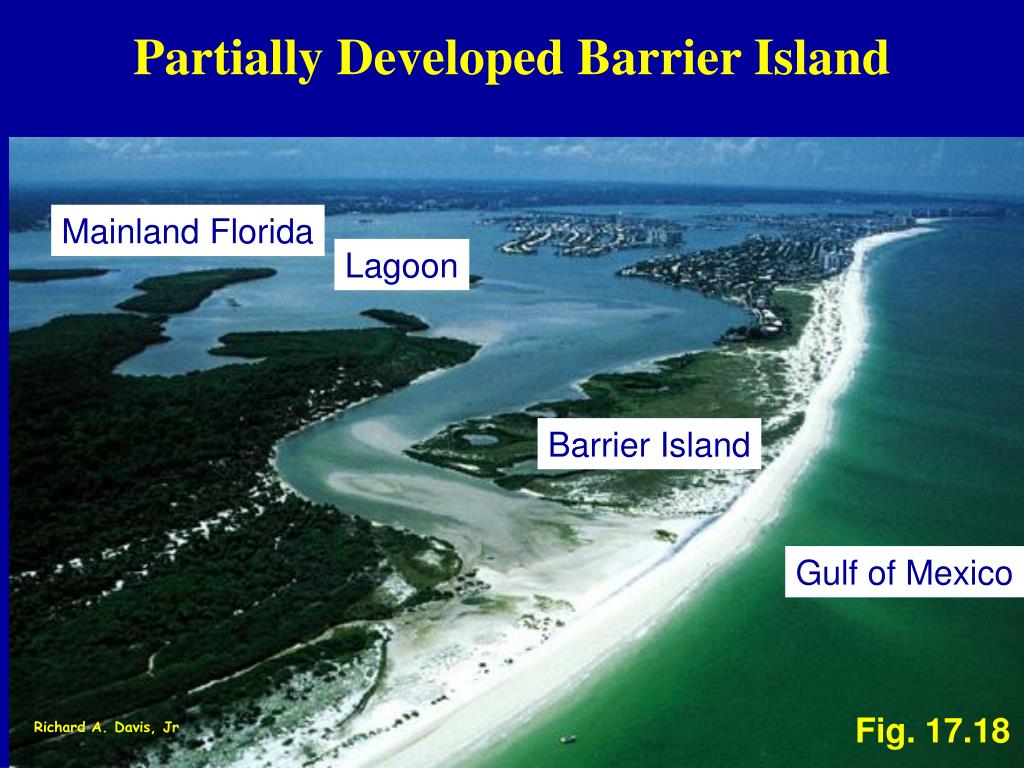 Partially Developed Barrier Island

Mainland Florida

Lagoon

Barrier Island

Gulf of Mexico

Richard A. Davis, Jr

Fig. 17.18